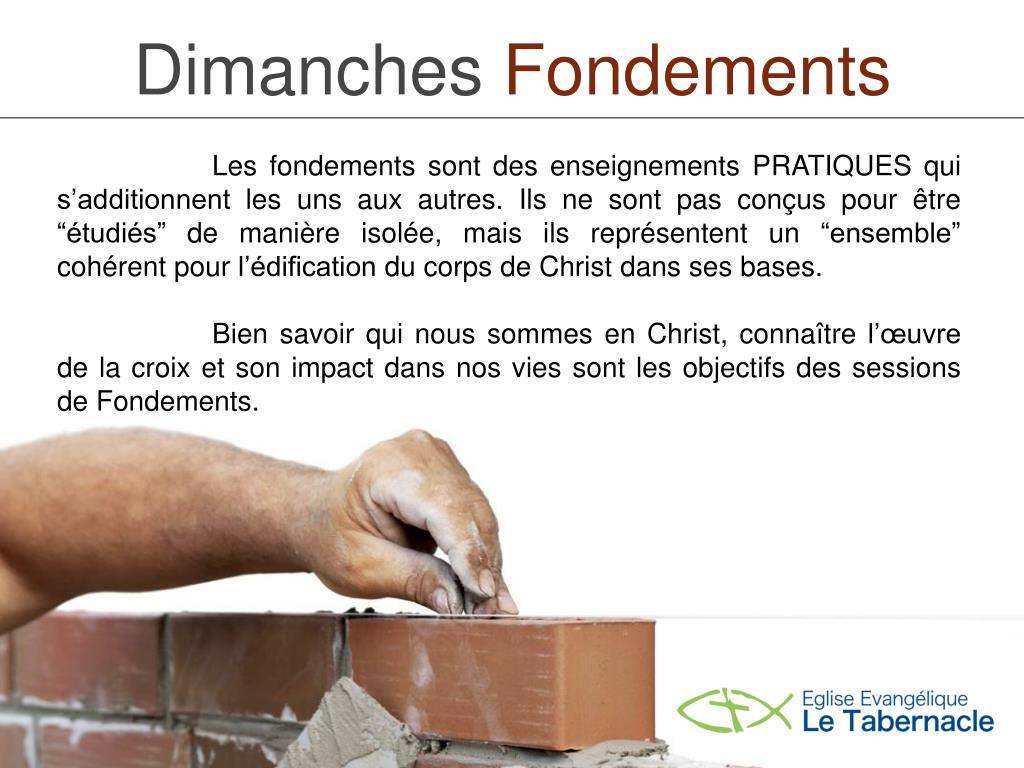 Dimanches Fondements

Les fondements sont des enseignements PRATIQUES qui s’additionnent les uns aux autres. Ils ne sont pas conçus pour être “étudiés” de manière isolée, mais ils représentent un “ensemble” cohérent pour l’édification du corps de Christ dans ses bases.

Bien savoir qui nous sommes en Christ, connaître l’œuvre de la croix et son impact dans nos vies sont les objectifs des sessions de Fondements.

Eglise Evangélique
Le Tabernacle